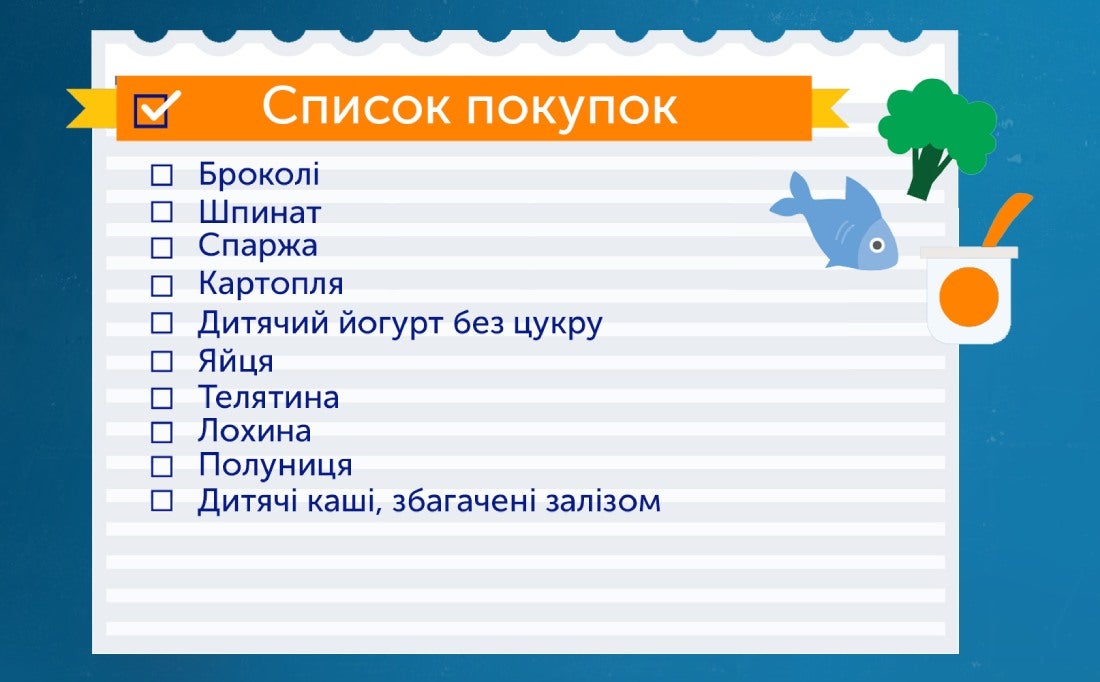 Список покупок

☐ Броколі
☐ Шпинат
☐ Спаржа
☐ Картопля
☐ Дитячий йогурт без цукру
☐ Яйця
☐ Телятина
☐ Лохина
☐ Полуниця
☐ Дитячі каші, збагачені залізом